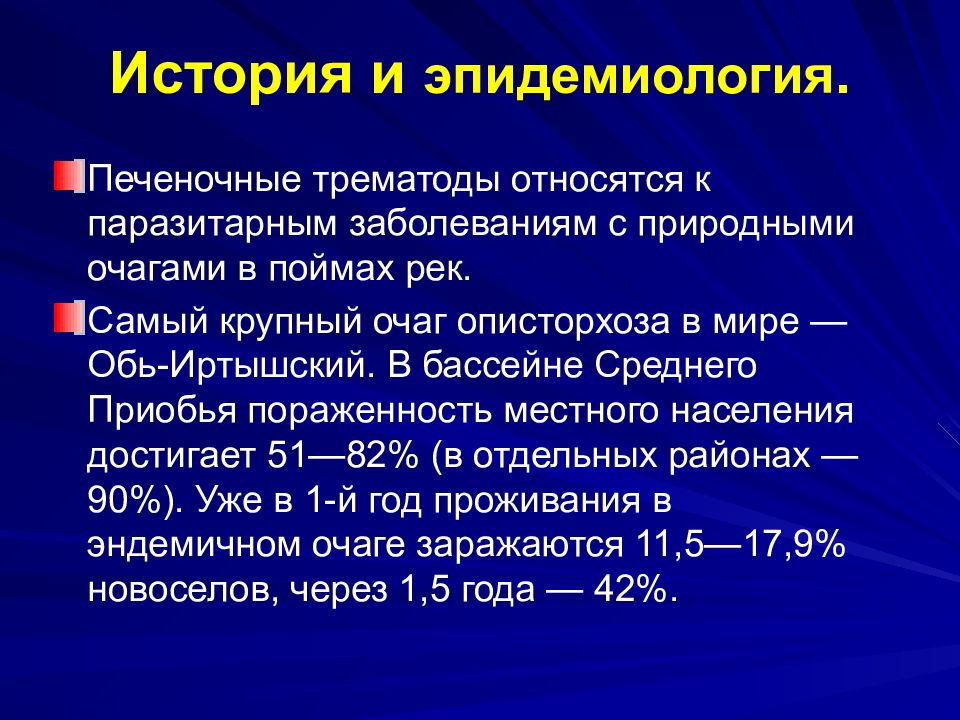 История и эпидемиология.

Печеночные трематоды относятся к паразитарным заболеваниям с природными очагами в поймах рек.

Самый крупный очаг описторхоза в мире — Обь-Иртышский. В бассейне Среднего Приобья пораженность местного населения достигает 51—82% (в отдельных районах — 90%). Уже в 1-й год проживания в эндемичном очаге заражаются 11,5—17,9% новоселов, через 1,5 года — 42%.